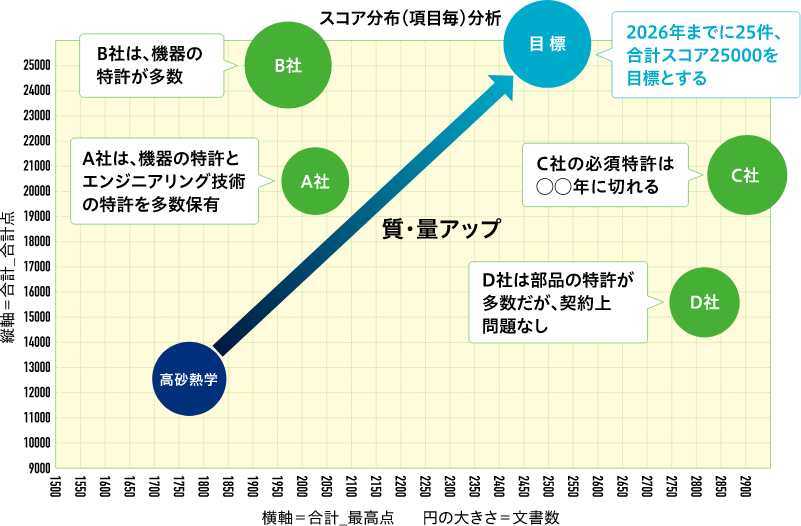 スコア分布（項目毎）分析

B社は、機器の特許が多数

B社

目 標

2026年までに25件、合計スコア25000を目標とする

A社は、機器の特許とエンジニアリング技術の特許を多数保有

A社

C社の必須特許は○○年に切れる

C社

質・量アップ

D社は部品の特許が多数だが、契約上問題なし

D社

高砂熱学

縦軸＝合計_合計点

25000
24000
23000
22000
21000
20000
19000
18000
17000
16000
15000
14000
13000
12000
11000
10000
9000

1500 1550 1600 1650 1700 1750 1800 1850 1900 1950 2000 2050 2100 2150 2200 2250 2300 2350 2400 2450 2500 2550 2600 2650 2700 2750 2800 2850 2900

横軸＝合計_最高点　　円の大きさ＝文書数